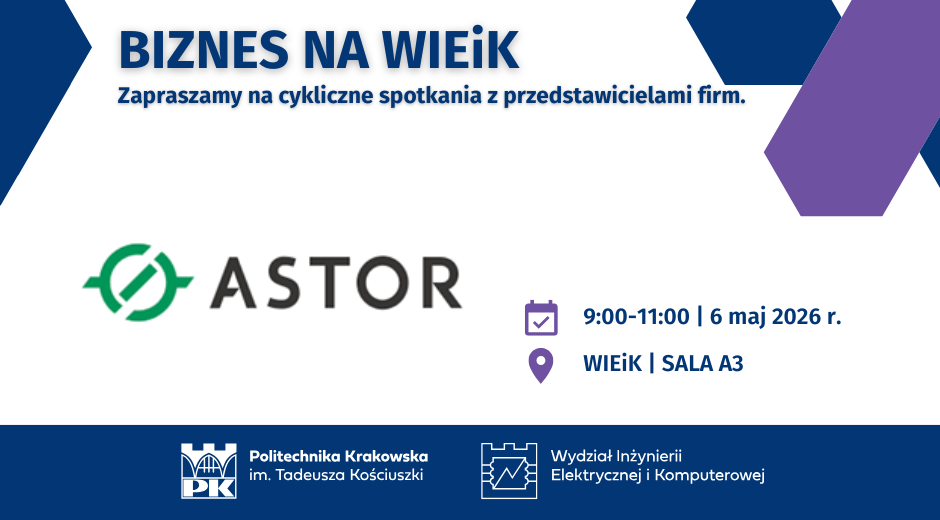 BIZNES NA WIEiK
Zapraszamy na cykliczne spotkania z przedstawicielami firm.

ASTOR

9:00-11:00 | 6 maj 2026 r.
WIEiK | SALA A3

PK
Politechnika Krakowska
im. Tadeusza Kościuszki

Wydział Inżynierii
Elektrycznej i Komputerowej